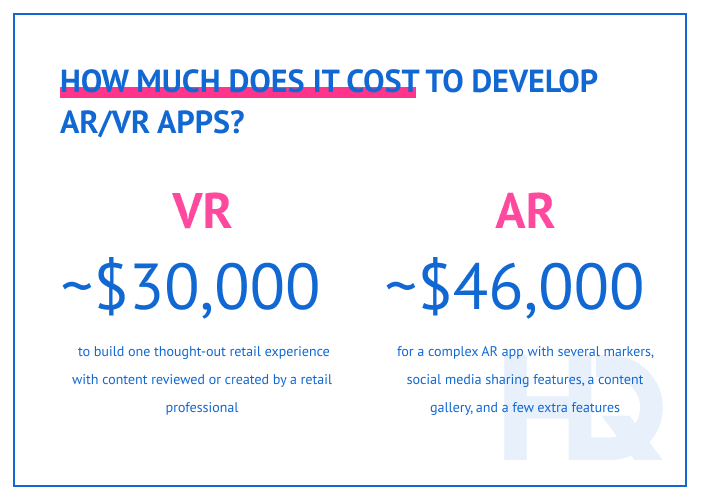 HOW MUCH DOES IT COST TO DEVELOP AR/VR APPS?

VR

~$30,000

to build one thought-out retail experience with content reviewed or created by a retail professional

AR

~$46,000

for a complex AR app with several markers, social media sharing features, a content gallery, and a few extra features

HQ